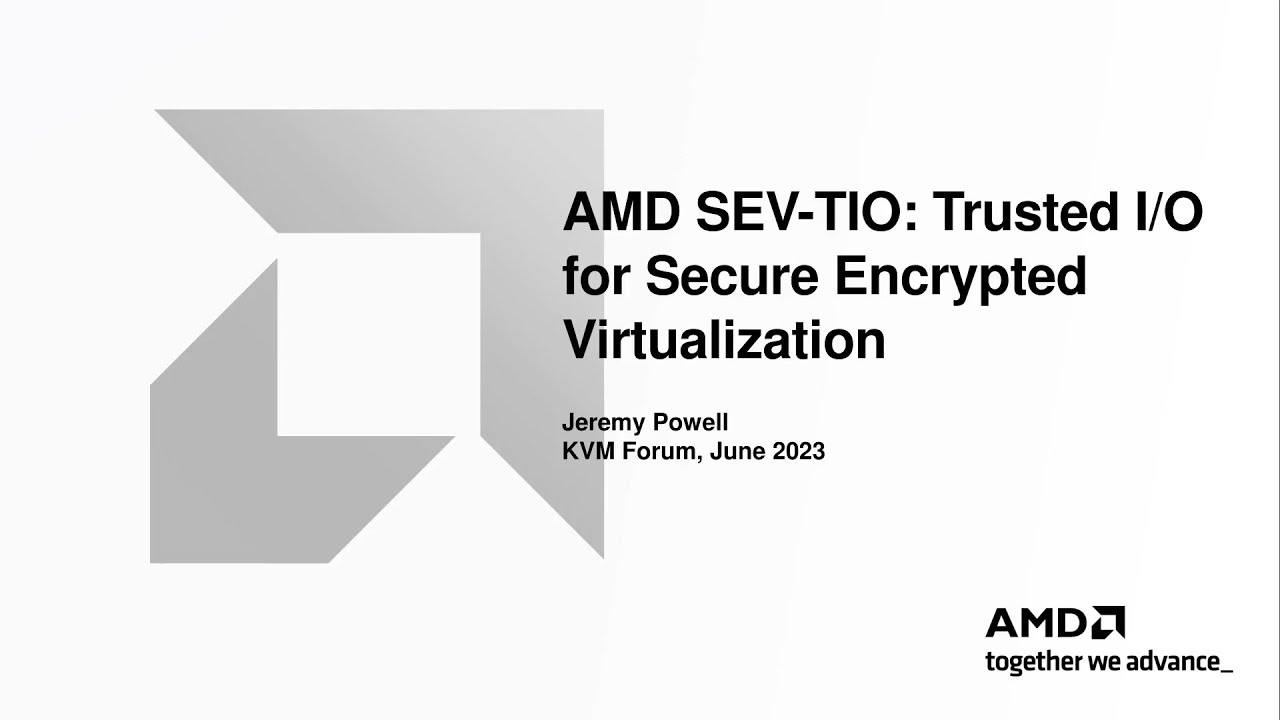 AMD SEV-TIO: Trusted I/O for Secure Encrypted Virtualization

Jeremy Powell
KVM Forum, June 2023

AMD
together we advance_